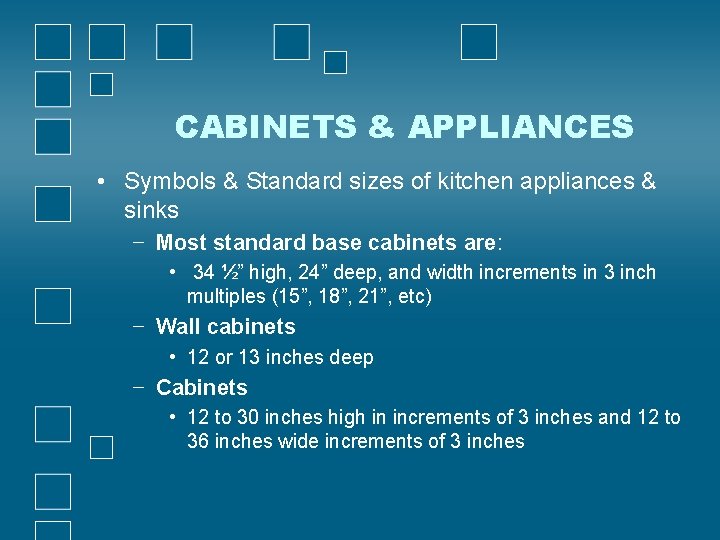 CABINETS & APPLIANCES

• Symbols & Standard sizes of kitchen appliances & sinks

- Most standard base cabinets are:

• 34 ½" high, 24" deep, and width increments in 3 inch multiples (15", 18", 21", etc)

- Wall cabinets

• 12 or 13 inches deep

- Cabinets

• 12 to 30 inches high in increments of 3 inches and 12 to 36 inches wide increments of 3 inches